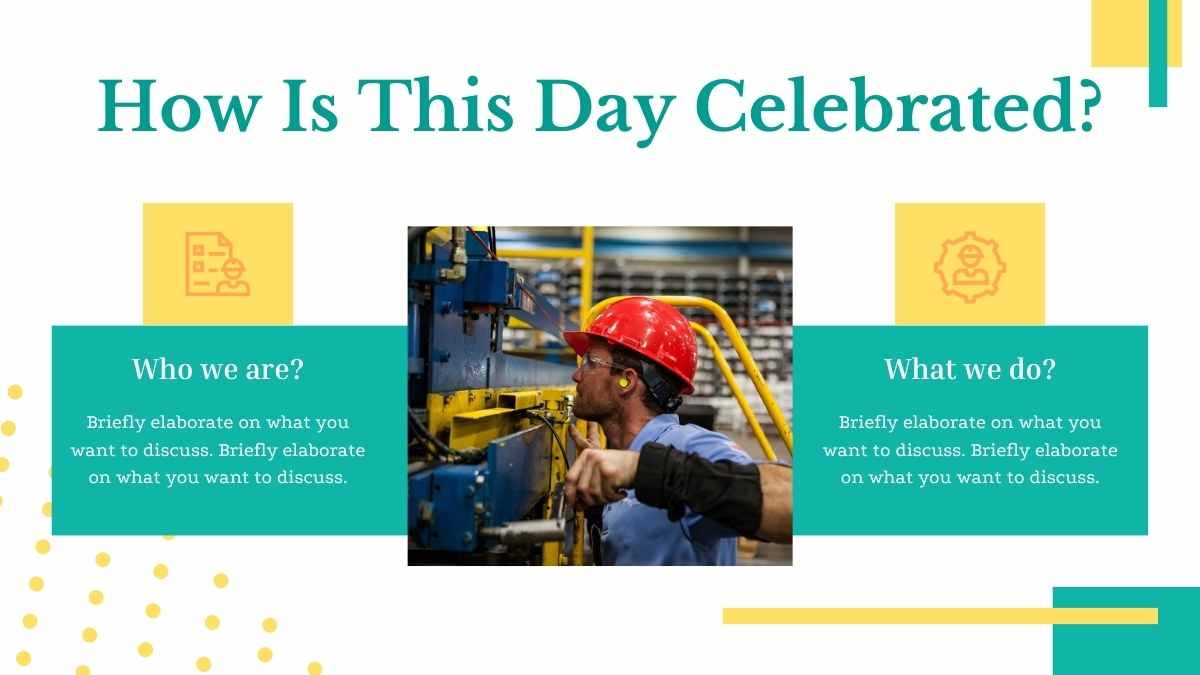 How Is This Day Celebrated?

Who we are?

Briefly elaborate on what you want to discuss. Briefly elaborate on what you want to discuss.

What we do?

Briefly elaborate on what you want to discuss. Briefly elaborate on what you want to discuss.